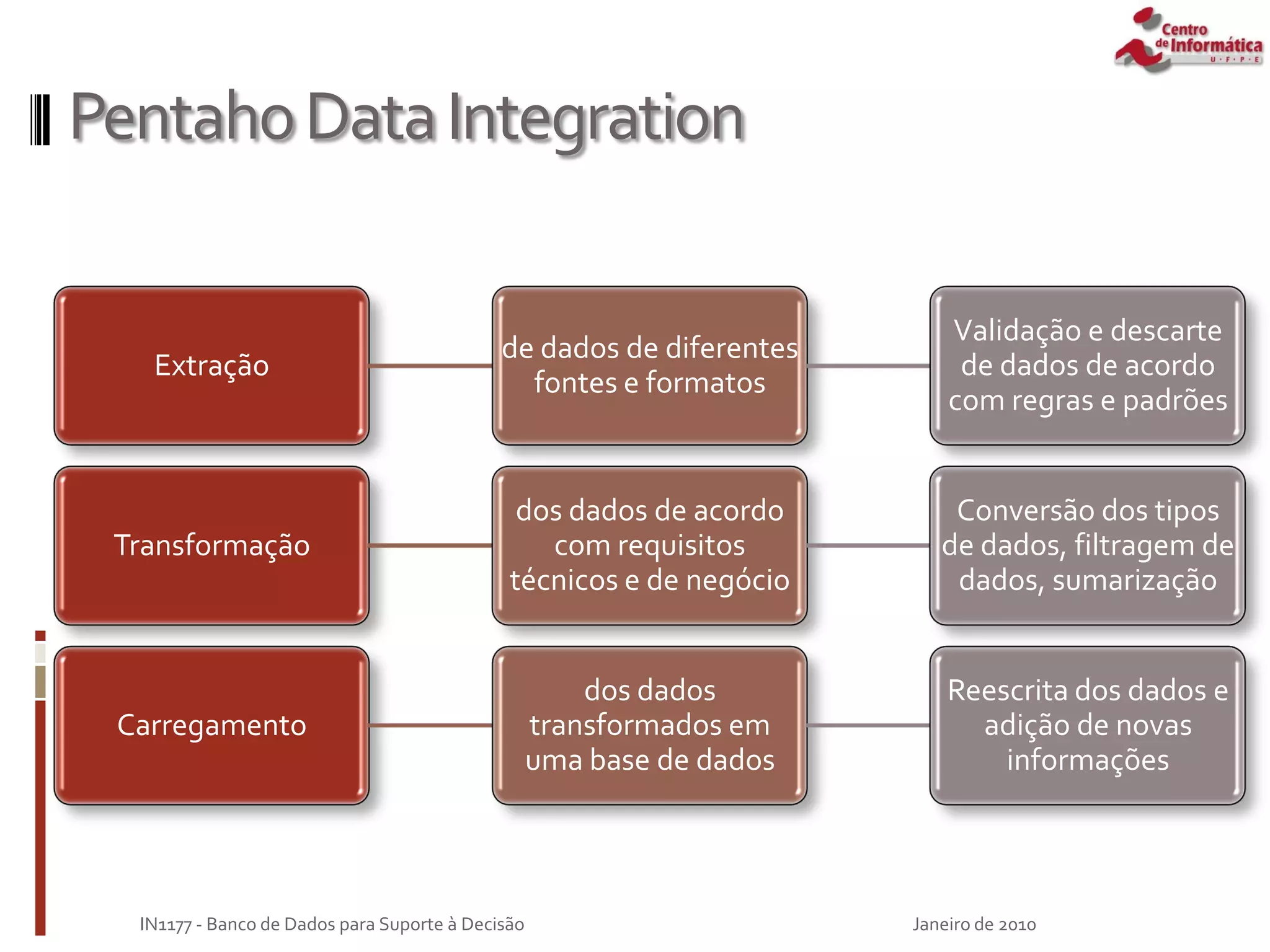 Centro de Informática U·F·P·E

Pentaho Data Integration

Extração

de dados de diferentes fontes e formatos

Validação e descarte de dados de acordo com regras e padrões

Transformação

dos dados de acordo com requisitos técnicos e de negócio

Conversão dos tipos de dados, filtragem de dados, sumarização

Carregamento

dos dados transformados em uma base de dados

Reescrita dos dados e adição de novas informações

IN1177 - Banco de Dados para Suporte à Decisão

Janeiro de 2010